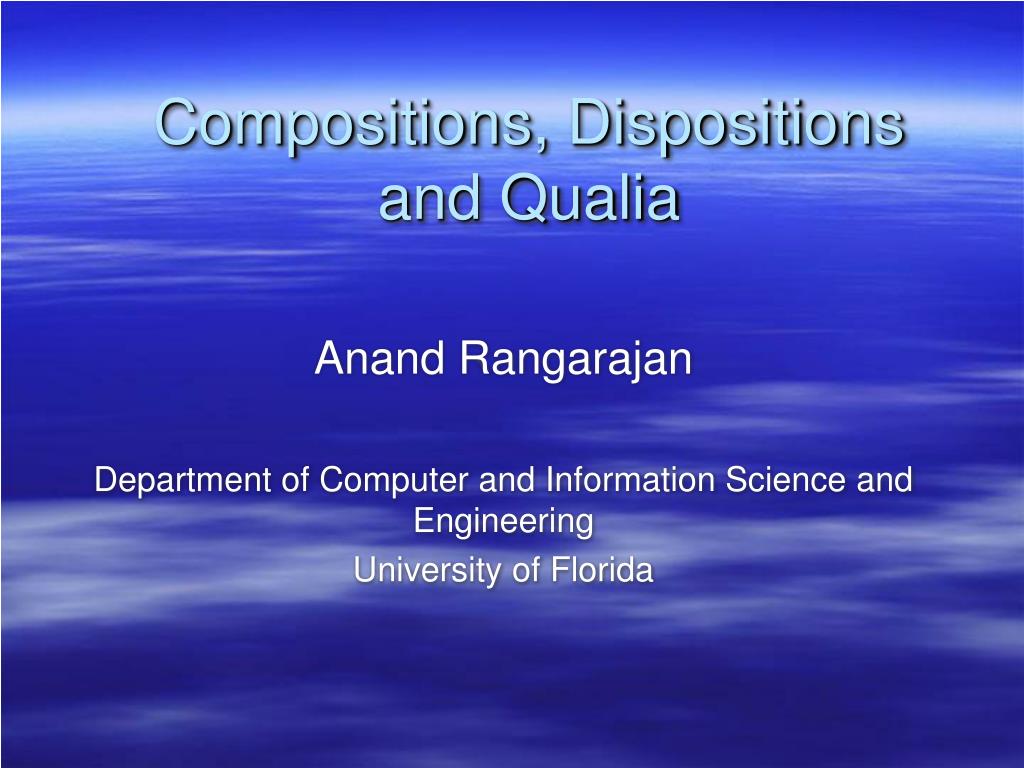 Compositions, Dispositions and Qualia

Anand Rangarajan

Department of Computer and Information Science and Engineering
University of Florida